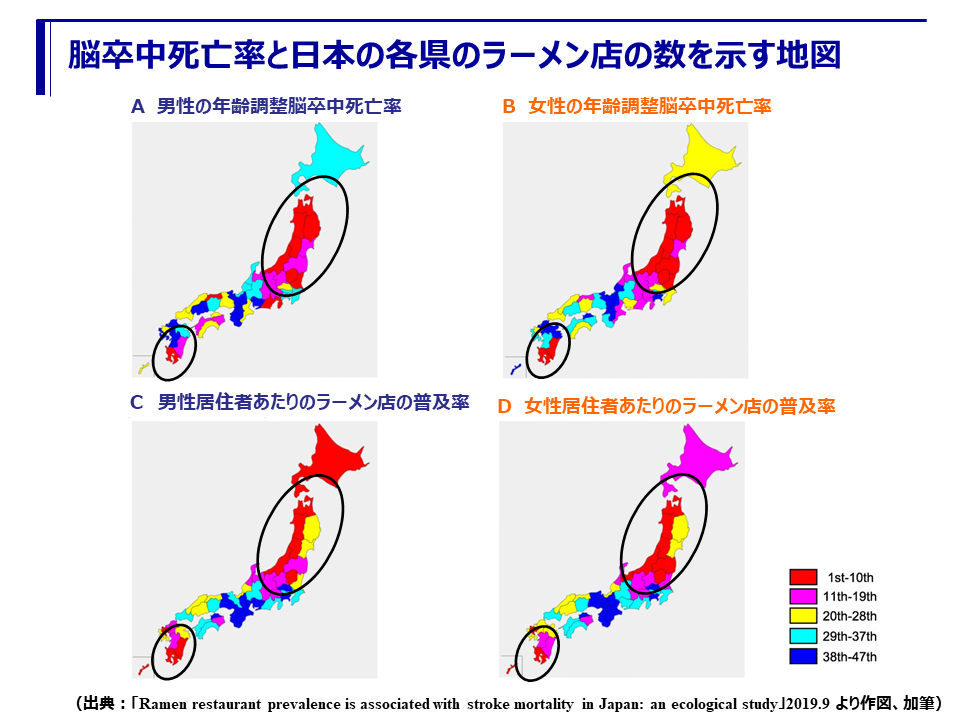 脳卒中死亡率と日本の各県のラーメン店の数を示す地図

A 男性の年齢調整脳卒中死亡率

B 女性の年齢調整脳卒中死亡率

C 男性居住者あたりのラーメン店の普及率

D 女性居住者あたりのラーメン店の普及率

1st-10th
11th-19th
20th-28th
29th-37th
38th-47th

（出典：「Ramen restaurant prevalence is associated with stroke mortality in Japan: an ecological study」2019.9 より作図、加筆）